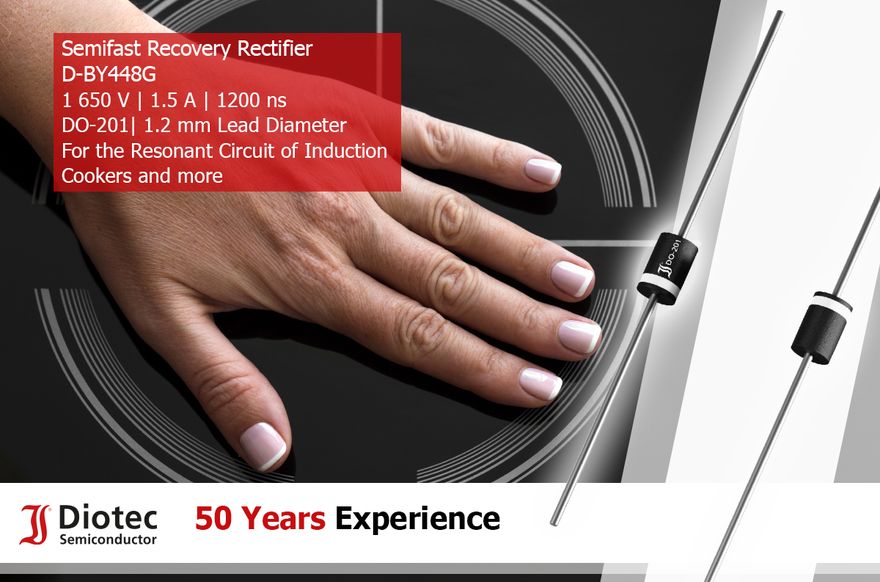 Semifast Recovery Rectifier
D-BY448G
1 650 V | 1.5 A | 1200 ns
DO-201| 1.2 mm Lead Diameter
For the Resonant Circuit of Induction Cookers and more

DO-201

Diotec
Semiconductor

50 Years Experience